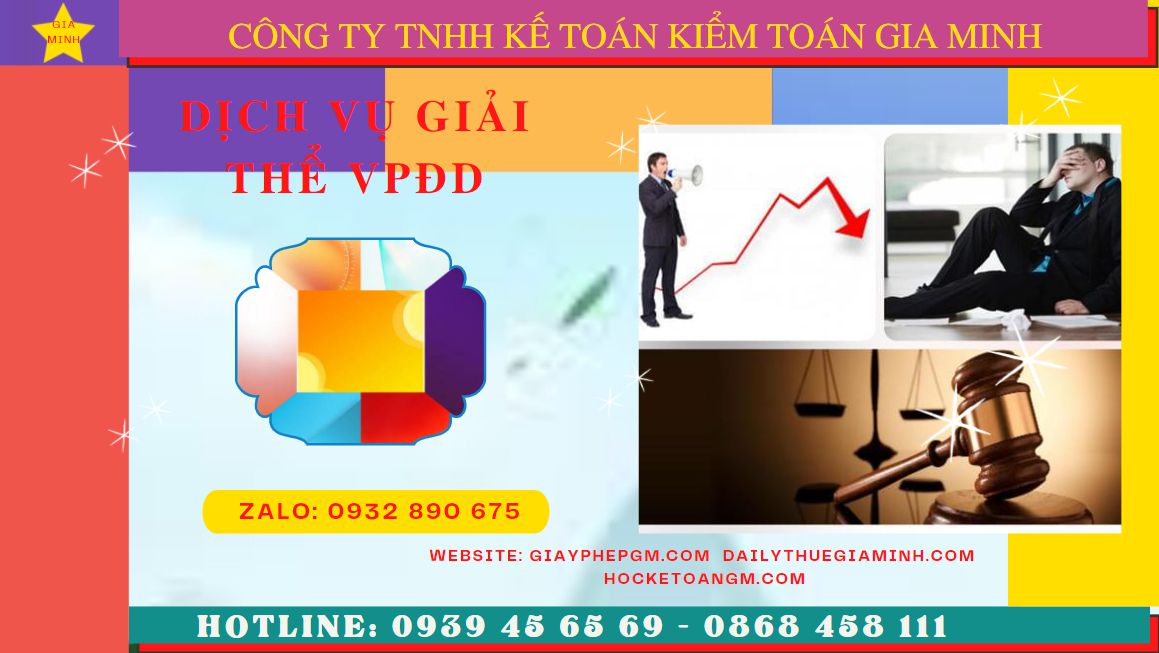 GIA MINH

CÔNG TY TNHH KẾ TOÁN KIỂM TOÁN GIA MINH

DỊCH VỤ GIẢI THỂ VPĐD

ZALO: 0932 890 675

WEBSITE: GIAYPHEPGM.COM DAILYTHUEGIAMINH.COM HOCKETOANGM.COM

HOTLINE: 0939 45 65 69 - 0868 458 111